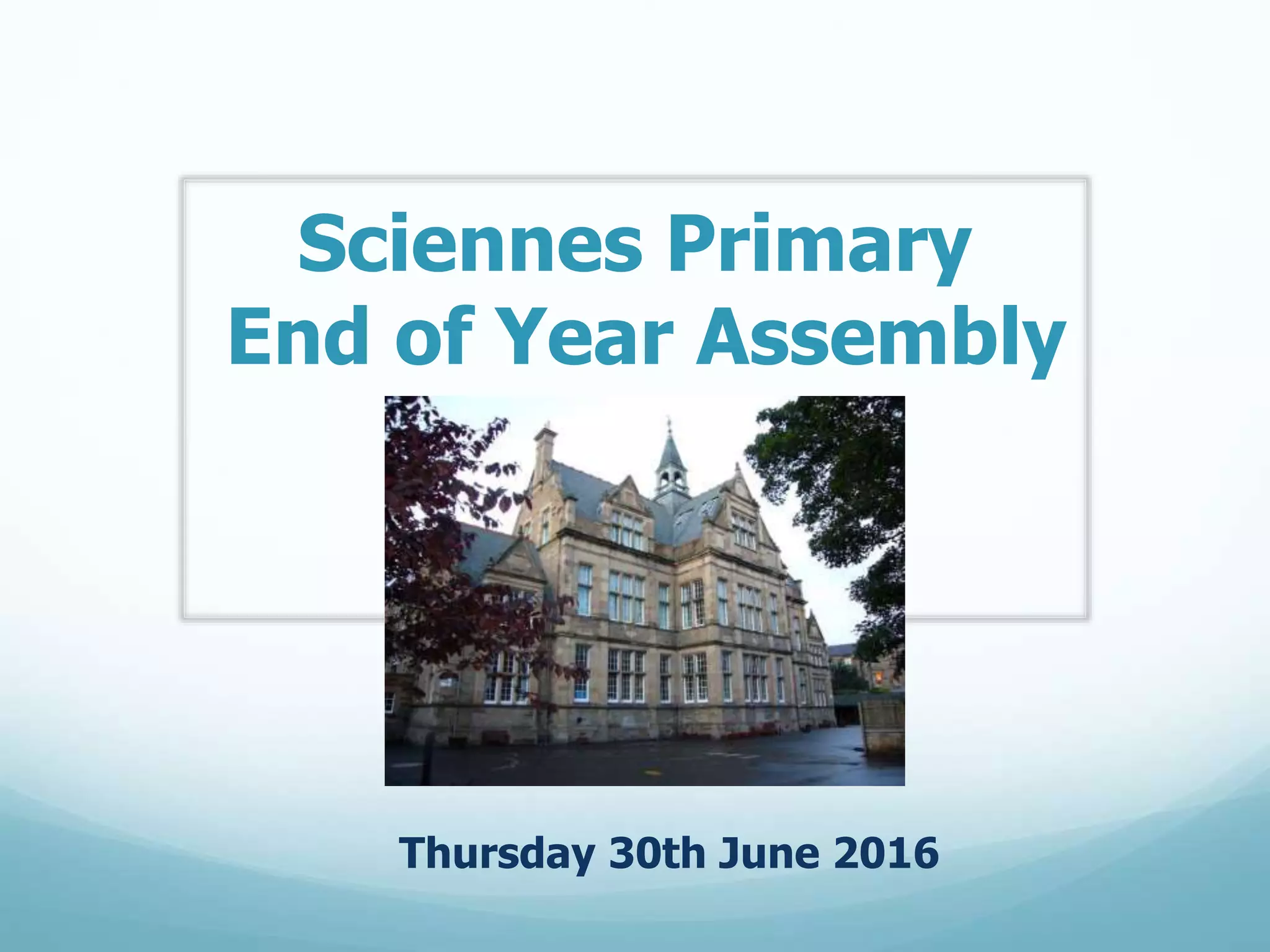 Sciennes Primary
End of Year Assembly

Thursday 30th June 2016